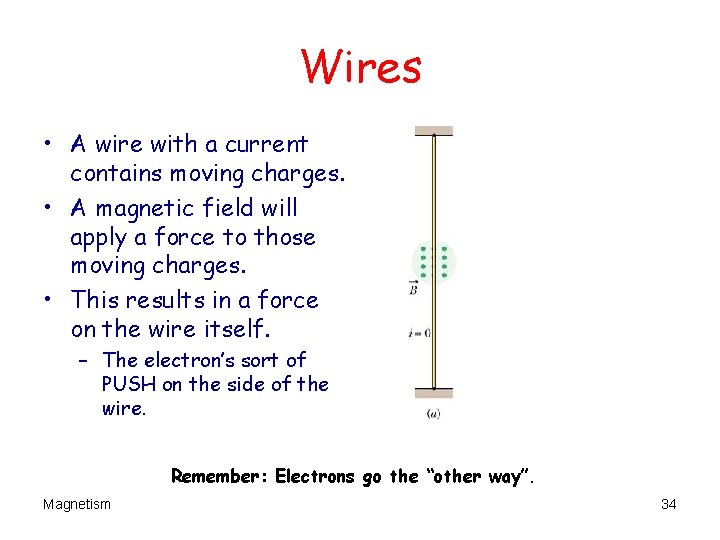 Wires

• A wire with a current contains moving charges.
• A magnetic field will apply a force to those moving charges.
• This results in a force on the wire itself.
  – The electron's sort of PUSH on the side of the wire.

$\vec{B}$

$i = 0$

(a)

Remember: Electrons go the "other way".

Magnetism

34